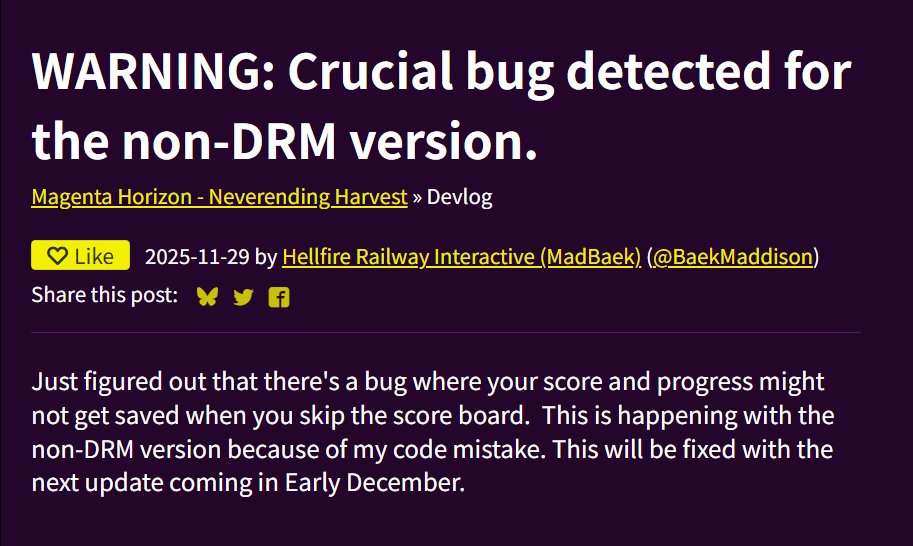 WARNING: Crucial bug detected for the non-DRM version.

Magenta Horizon - Neverending Harvest » Devlog

Like 2025-11-29 by Hellfire Railway Interactive (MadBaek) (@BaekMaddison)

Share this post:

Just figured out that there's a bug where your score and progress might not get saved when you skip the score board.  This is happening with the non-DRM version because of my code mistake. This will be fixed with the next update coming in Early December.